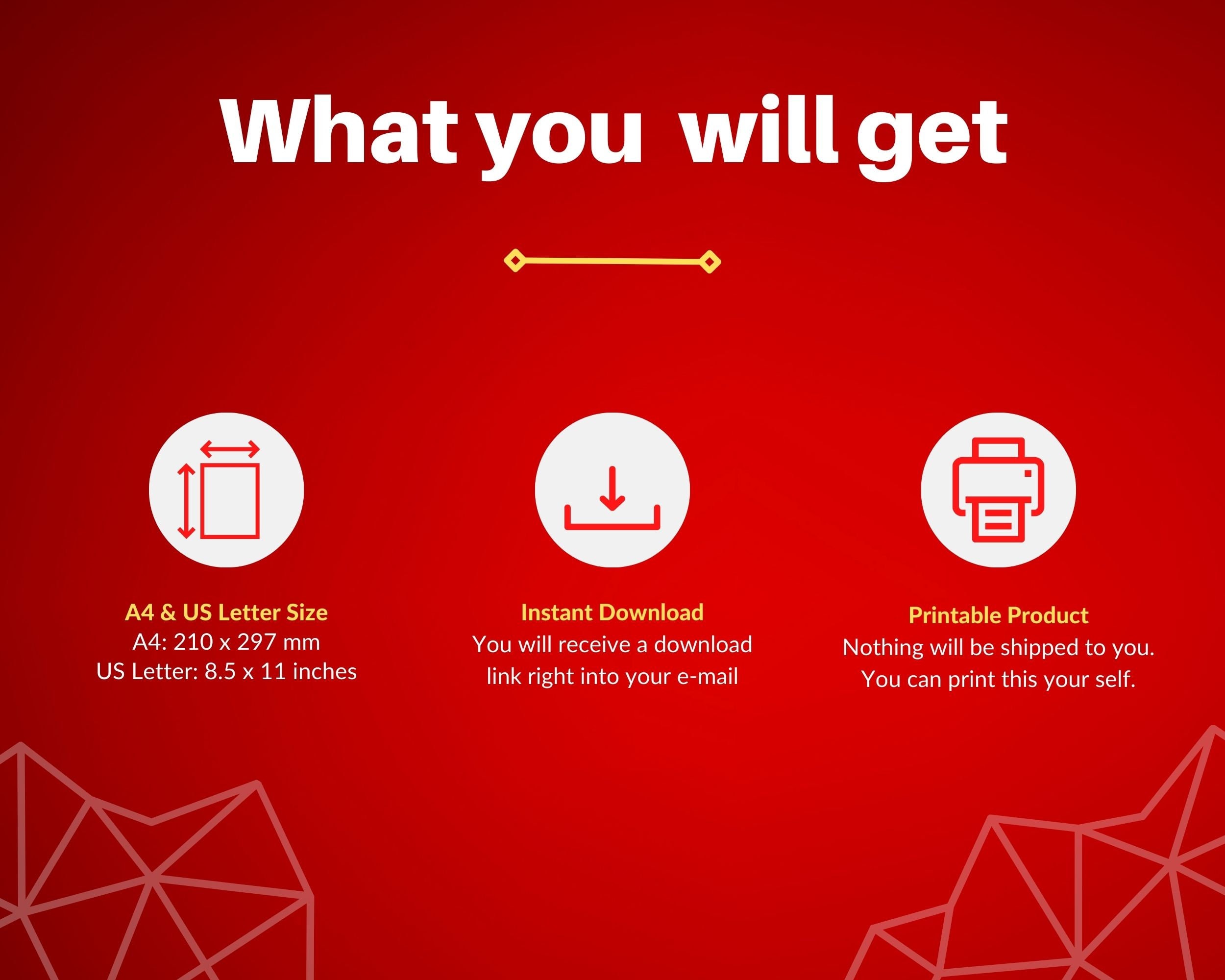 What you will get

A4 & US Letter Size
A4: 210 x 297 mm
US Letter: 8.5 x 11 inches

Instant Download
You will receive a download link right into your e-mail

Printable Product
Nothing will be shipped to you. You can print this your self.